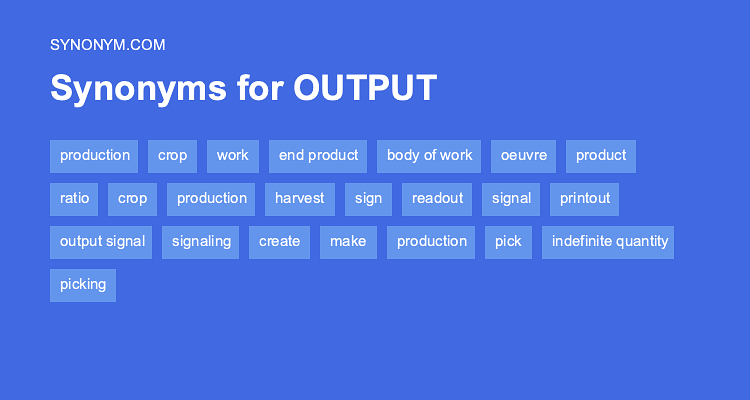 SYNONYM.COM

Synonyms for OUTPUT

production crop work end product body of work oeuvre product ratio crop production harvest sign readout signal printout output signal signaling create make production pick indefinite quantity picking